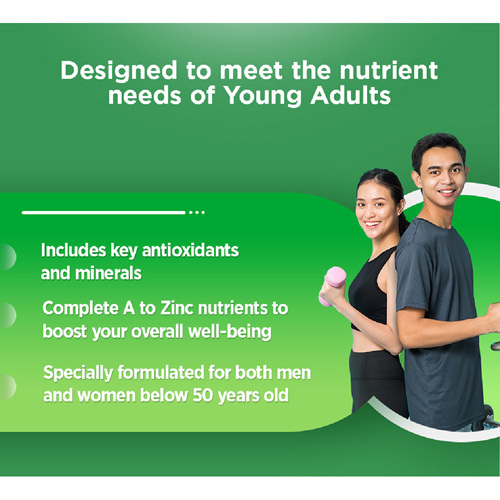 Designed to meet the nutrient needs of Young Adults

Includes key antioxidants and minerals

Complete A to Zinc nutrients to boost your overall well-being

Specially formulated for both men and women below 50 years old